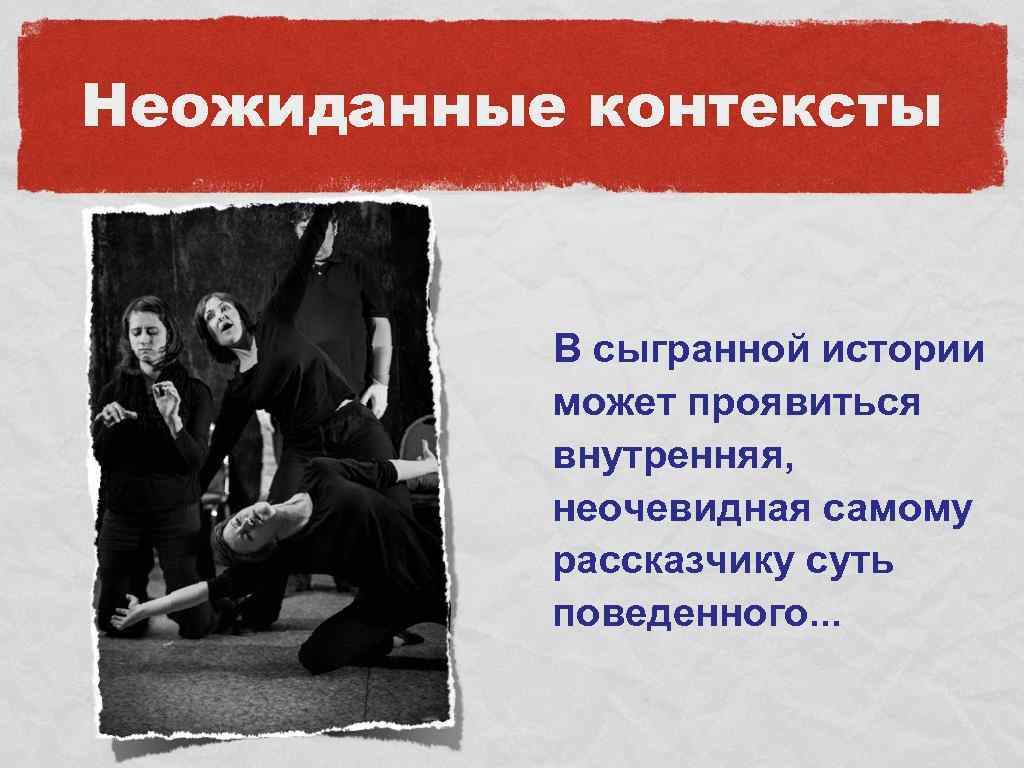 Неожиданные контексты

В сыгранной истории может проявиться внутренняя, неочевидная самому рассказчику суть поведенного...